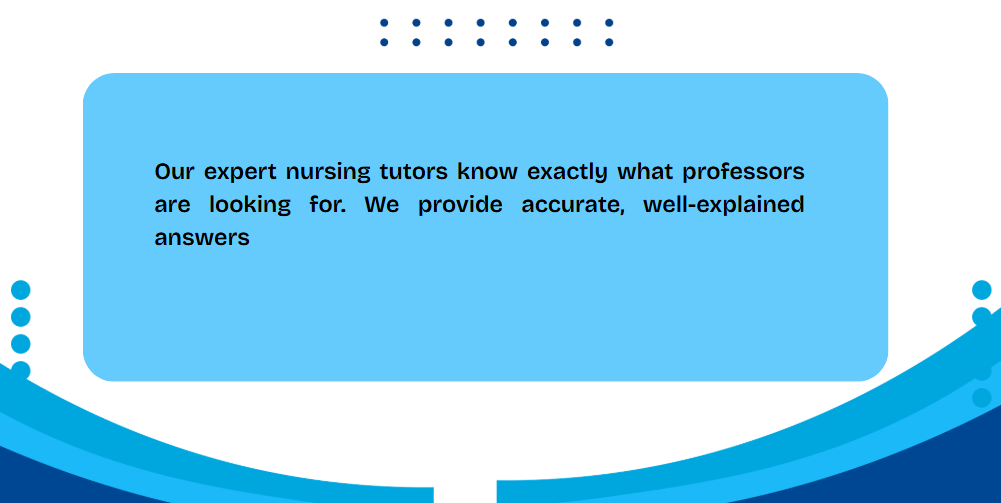 Our expert nursing tutors know exactly what professors are looking for. We provide accurate, well-explained answers